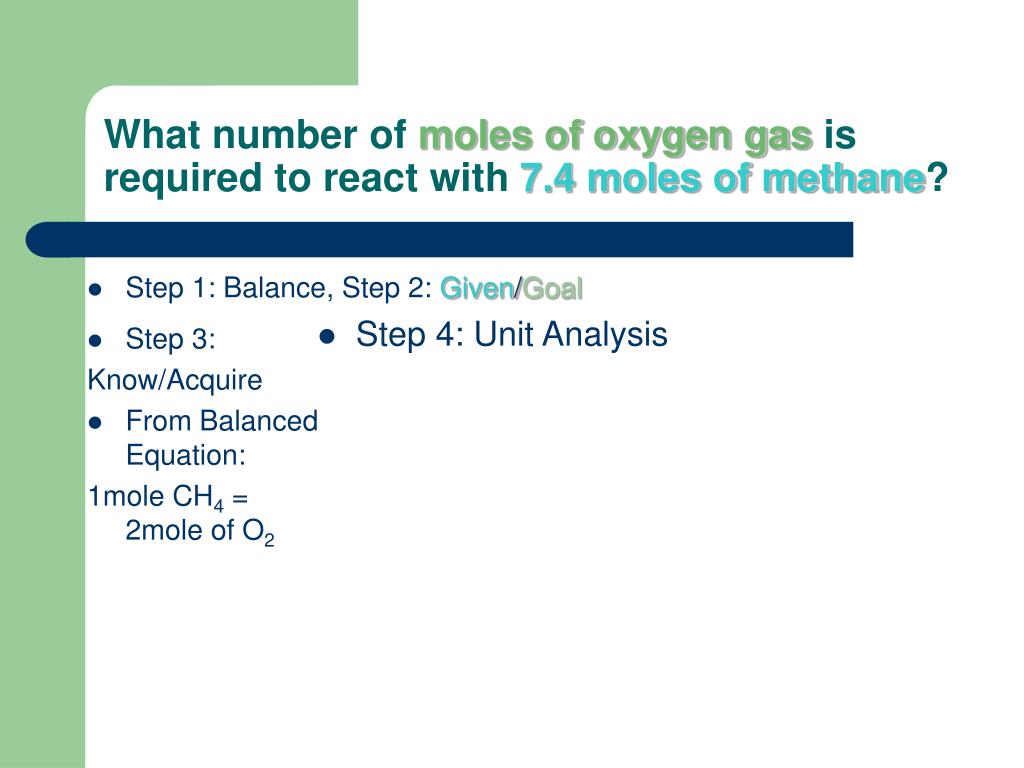 What number of moles of oxygen gas is required to react with 7.4 moles of methane?

- Step 1: Balance, Step 2: Given/Goal
- Step 3:

Know/Acquire

- From Balanced Equation:

1mole $CH_4$ = 2mole of $O_2$

- Step 4: Unit Analysis